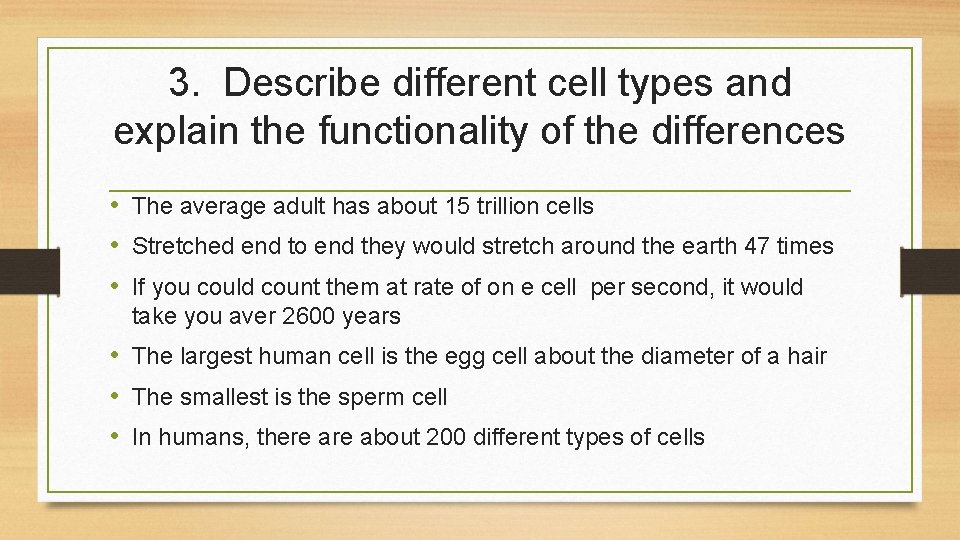 3. Describe different cell types and explain the functionality of the differences

• The average adult has about 15 trillion cells
• Stretched end to end they would stretch around the earth 47 times
• If you could count them at rate of on e cell per second, it would take you aver 2600 years
• The largest human cell is the egg cell about the diameter of a hair
• The smallest is the sperm cell
• In humans, there are about 200 different types of cells